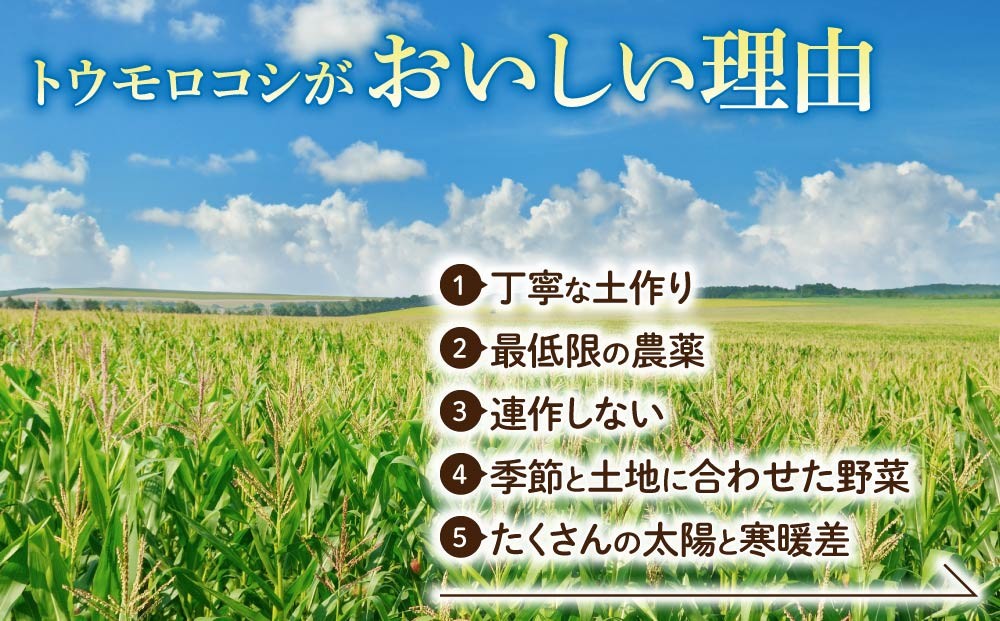 トウモロコシが おいしい理由

1 丁寧な土作り

2 最低限の農薬

3 連作しない

4 季節と土地に合わせた野菜

5 たくさんの太陽と寒暖差